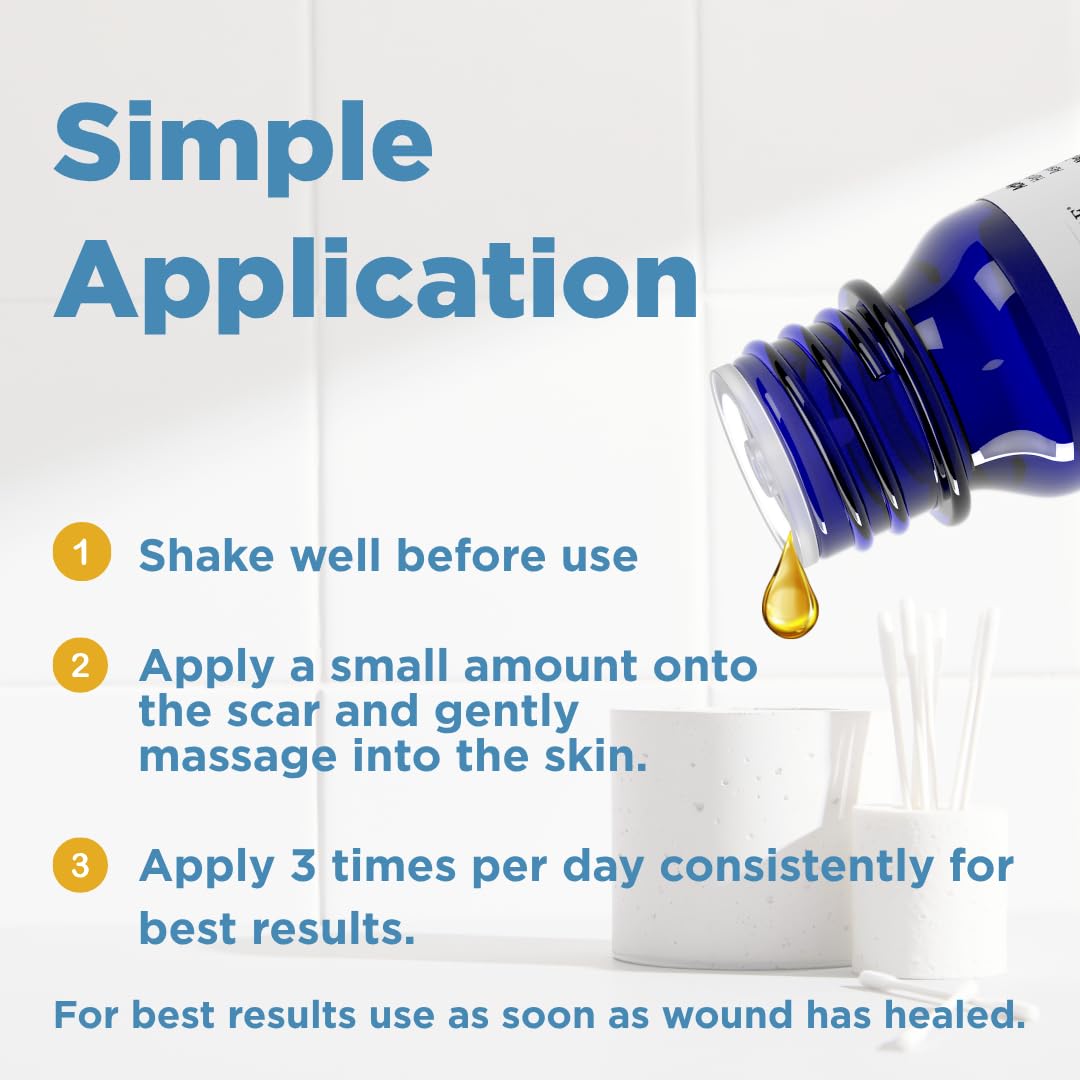 Simple Application

1 Shake well before use

2 Apply a small amount onto the scar and gently massage into the skin.

3 Apply 3 times per day consistently for best results.

For best results use as soon as wound has healed.